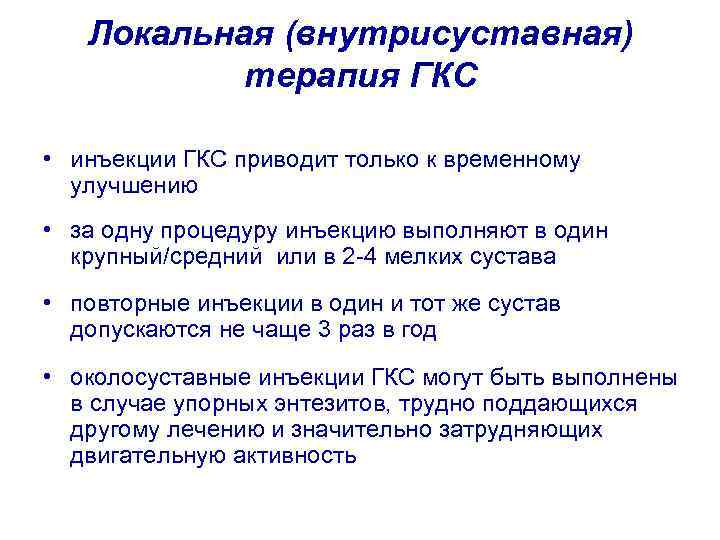 Локальная (внутрисуставная) терапия ГКС

• инъекции ГКС приводит только к временному улучшению

• за одну процедуру инъекцию выполняют в один крупный/средний или в 2-4 мелких сустава

• повторные инъекции в один и тот же сустав допускаются не чаще 3 раз в год

• околосуставные инъекции ГКС могут быть выполнены в случае упорных энтезитов, трудно поддающихся другому лечению и значительно затрудняющих двигательную активность